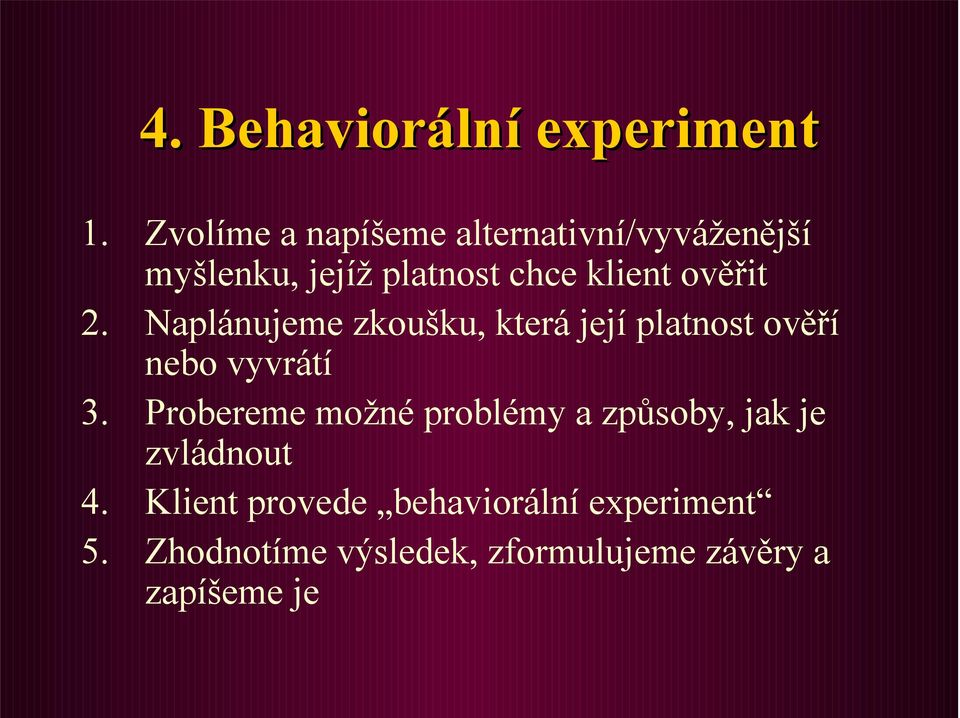 4. Behaviorální experiment

1. Zvolíme a napíšeme alternativní/vyváženější myšlenku, jejíž platnost chce klient ověřit
2. Naplánujeme zkoušku, která její platnost ověří nebo vyvrátí
3. Probereme možné problémy a způsoby, jak je zvládnout
4. Klient provede „behaviorální experiment“
5. Zhodnotíme výsledek, zformulujeme závěry a zapíšeme je